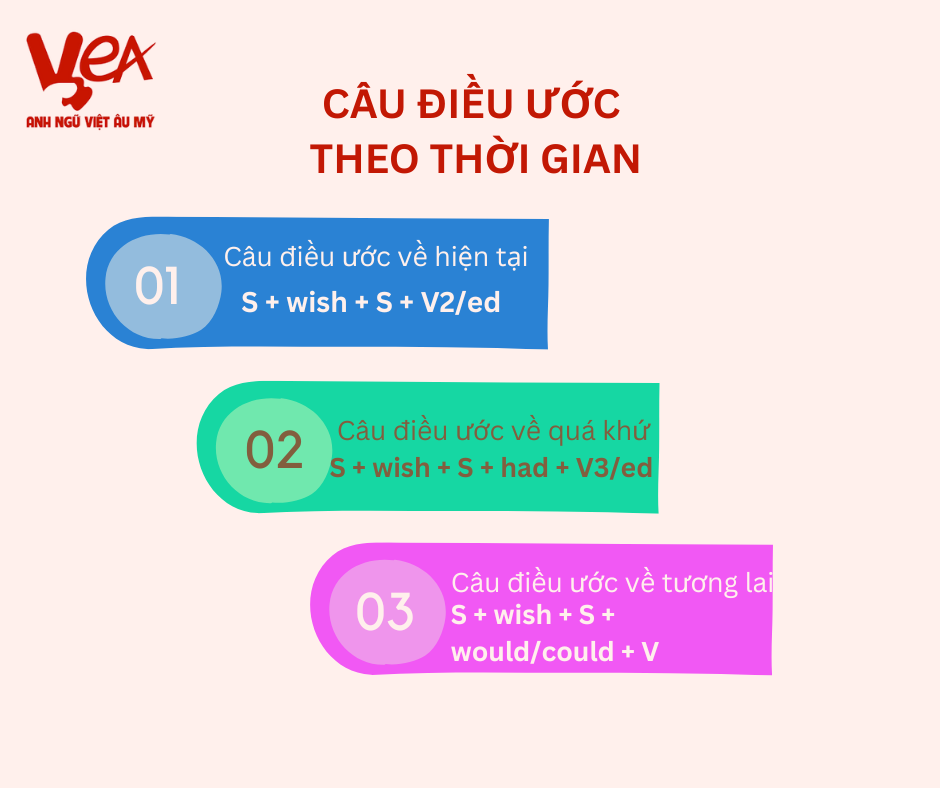 VEA
ANH NGỮ VIỆT ÂU MỸ

CÂU ĐIỀU ƯỚC THEO THỜI GIAN

01
Câu điều ước về hiện tại
S + wish + S + V2/ed

02
Câu điều ước về quá khứ
S + wish + S + had + V3/ed

03
Câu điều ước về tương lai
S + wish + S + would/could + V